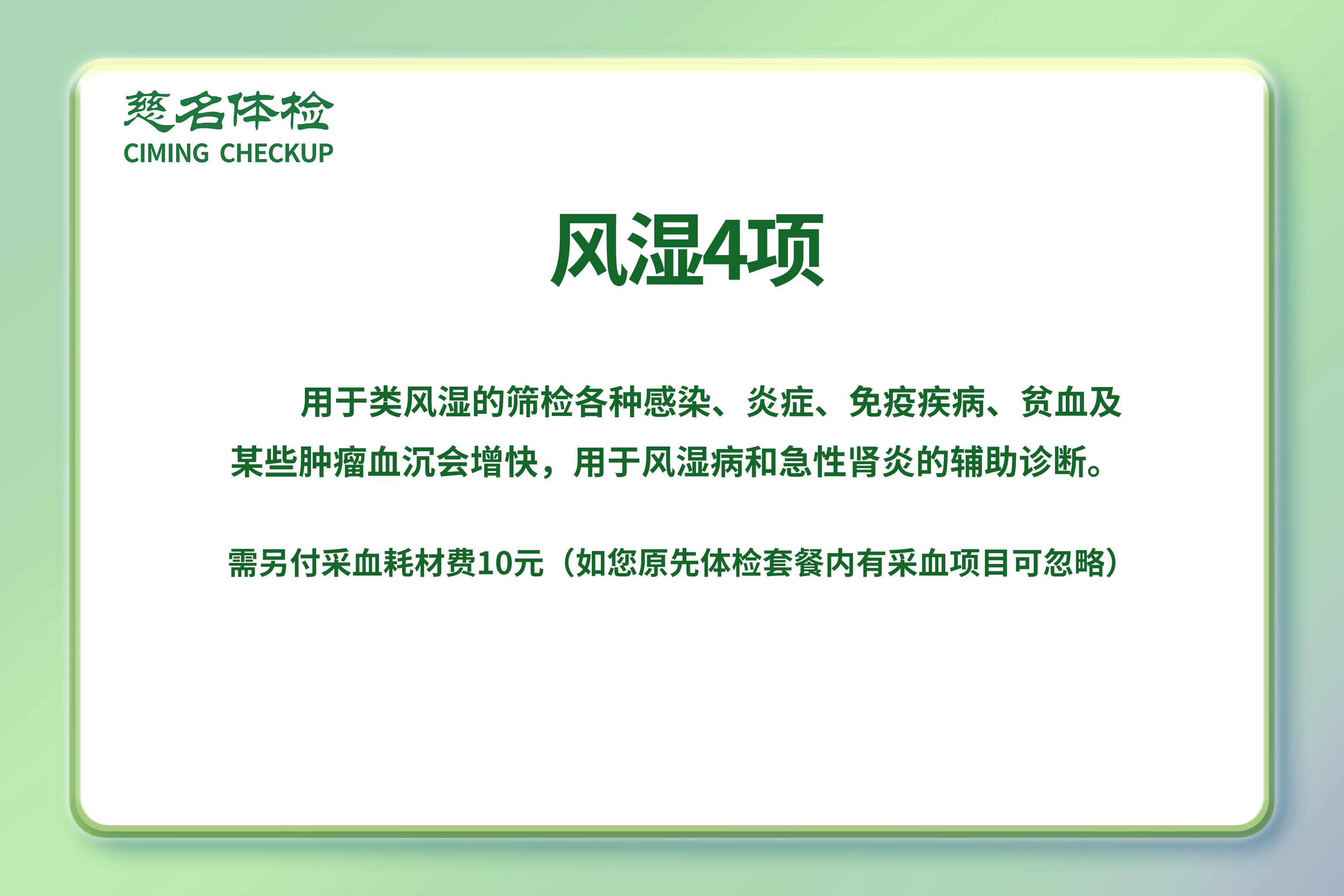 慈名体检
CIMING CHECKUP

风湿4项

用于类风湿的筛检各种感染、炎症、免疫疾病、贫血及某些肿瘤血沉会增快，用于风湿病和急性肾炎的辅助诊断。

需另付采血耗材费10元（如您原先体检套餐内有采血项目可忽略）